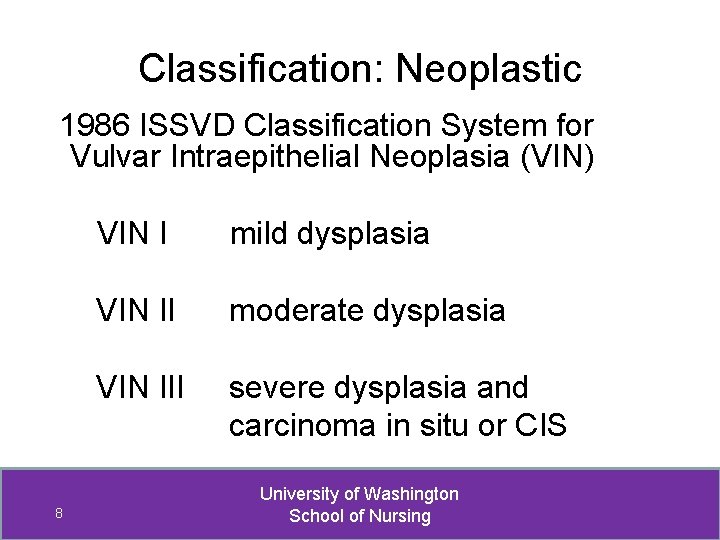 Classification: Neoplastic

1986 ISSVD Classification System for Vulvar Intraepithelial Neoplasia (VIN)

VIN I mild dysplasia

VIN II moderate dysplasia

VIN III severe dysplasia and carcinoma in situ or CIS

8

University of Washington
School of Nursing